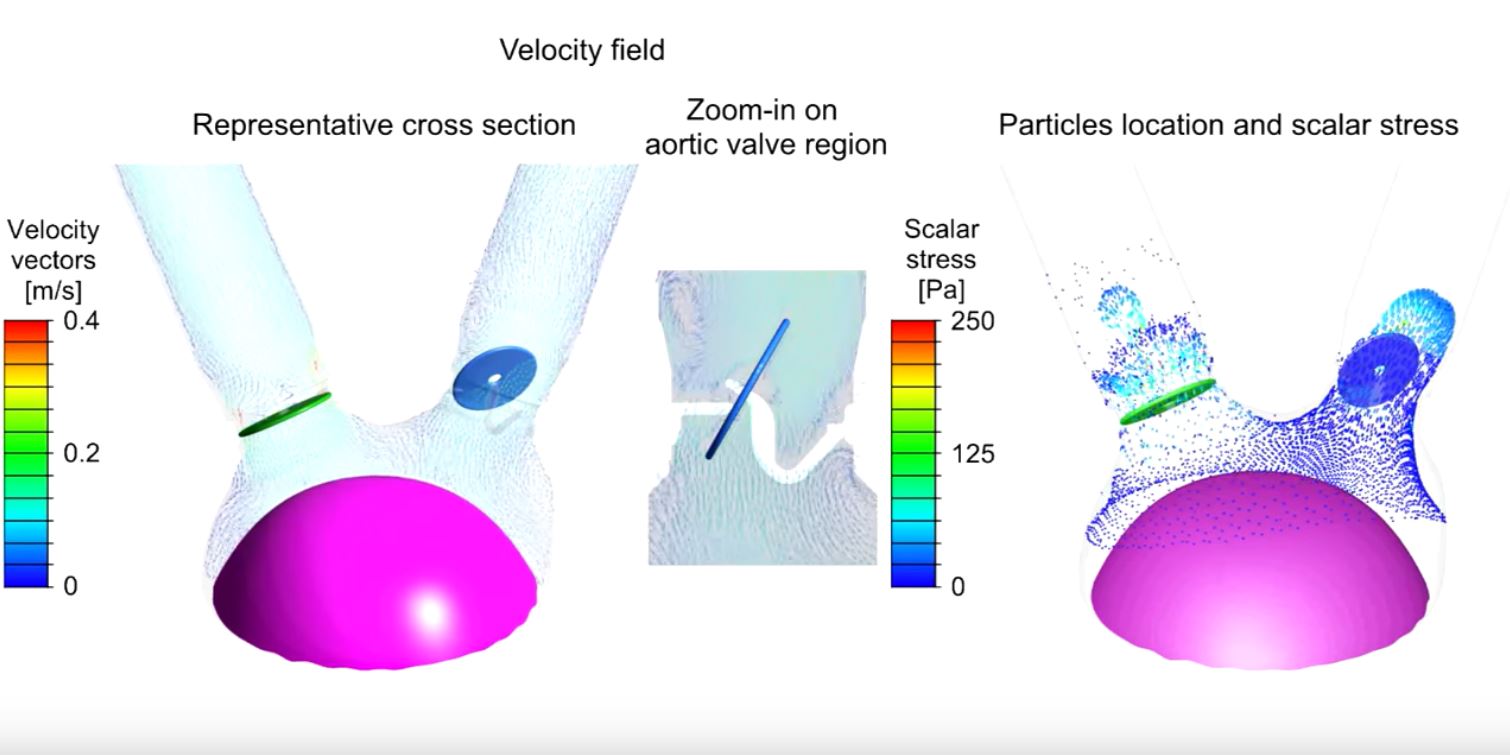 Velocity field

Representative cross section

Zoom-in on aortic valve region

Particles location and scalar stress

Velocity vectors [m/s]

0.4

0.2

0

Scalar stress [Pa]

250

125

0